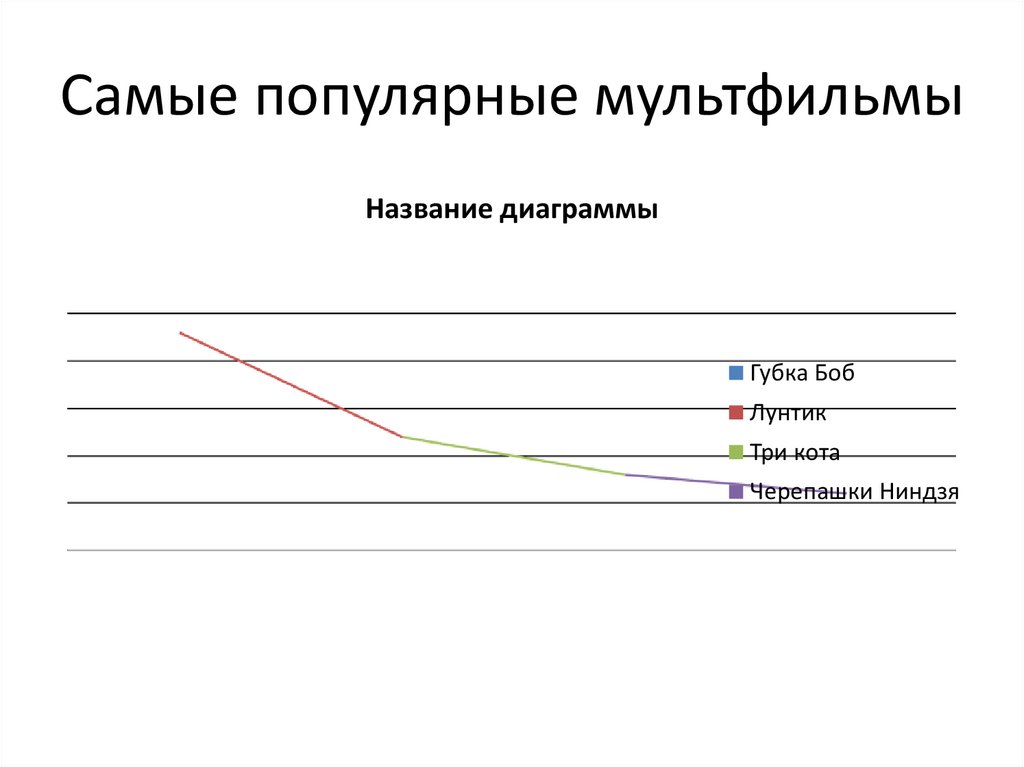 Самые популярные мультфильмы

Название диаграммы

Губка Боб
Лунтик
Три кота
Черепашки Ниндзя